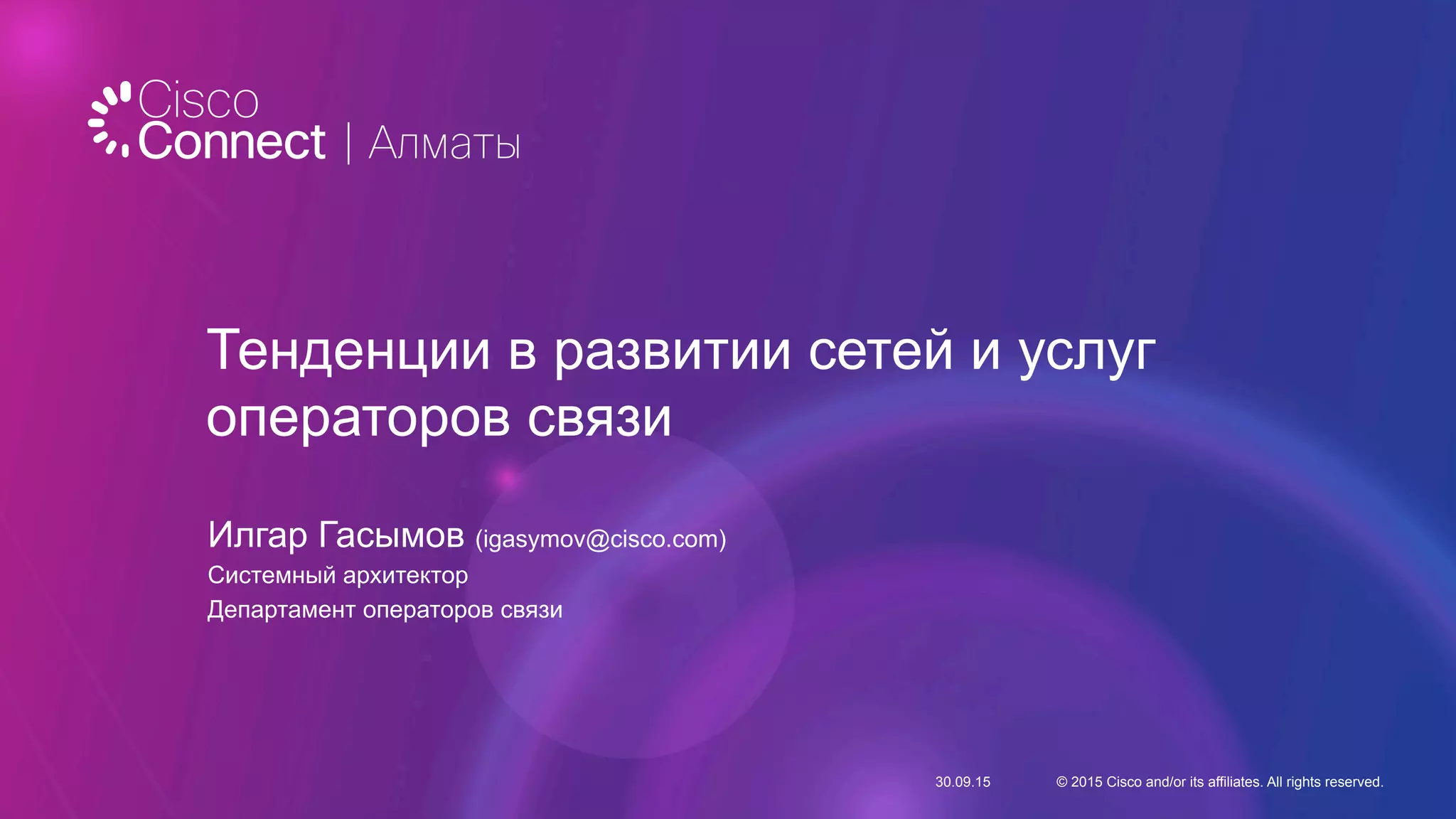 Cisco Connect | Алматы

Тенденции в развитии сетей и услуг операторов связи

Илгар Гасымов (igasymov@cisco.com)
Системный архитектор
Департамент операторов связи

30.09.15

© 2015 Cisco and/or its affiliates. All rights reserved.